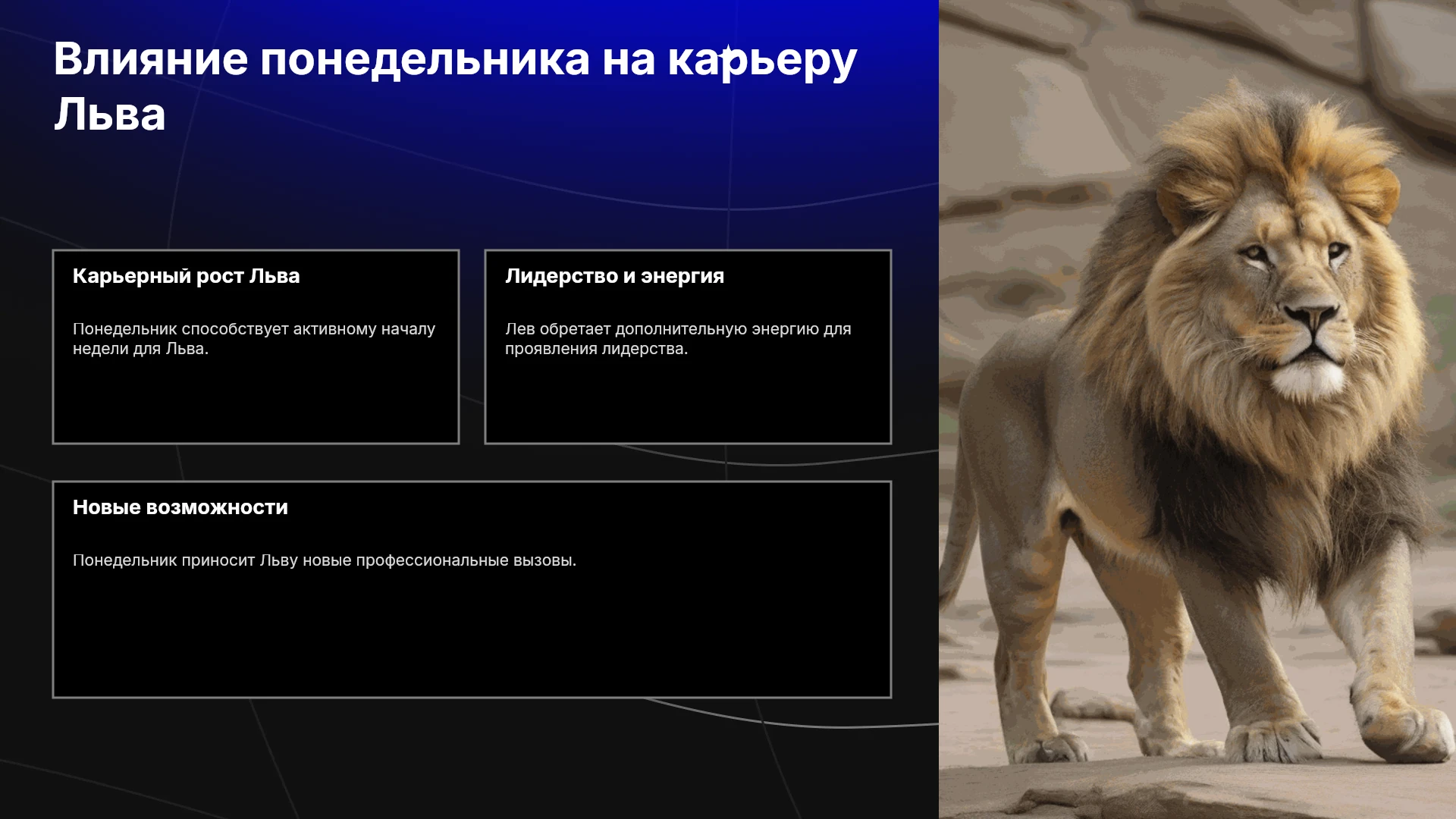 Влияние понедельника на карьеру Льва

Карьерный рост Льва

Понедельник способствует активному началу недели для Льва.

Лидерство и энергия

Лев обретает дополнительную энергию для проявления лидерства.

Новые возможности

Понедельник приносит Льву новые профессиональные вызовы.